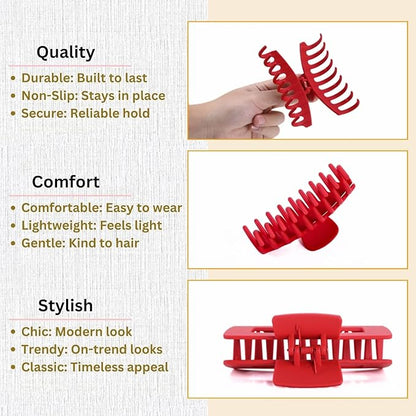 Quality
• Durable: Built to last
• Non-Slip: Stays in place
• Secure: Reliable hold

Comfort
• Comfortable: Easy to wear
• Lightweight: Feels light
• Gentle: Kind to hair

Stylish
• Chic: Modern look
• Trendy: On-trend looks
• Classic: Timeless appeal